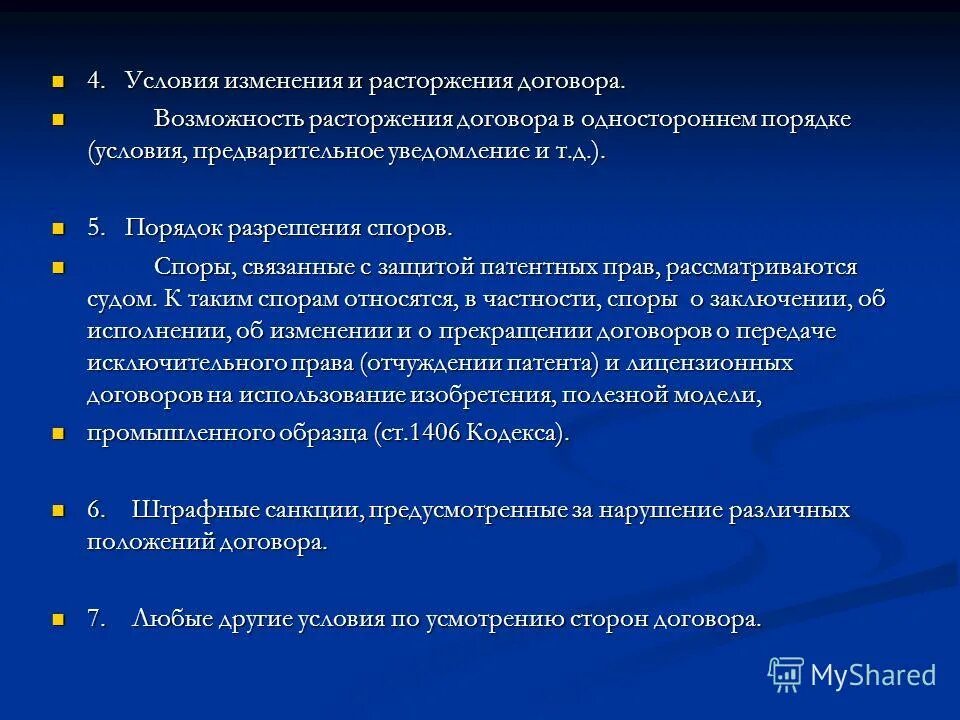 4. Условия изменения и расторжения договора.

Возможность расторжения договора в одностороннем порядке (условия, предварительное уведомление и т.д.).

5. Порядок разрешения споров.

Споры, связанные с защитой патентных прав, рассматриваются судом. К таким спорам относятся, в частности, споры о заключении, об исполнении, об изменении и о прекращении договоров о передаче исключительного права (отчуждении патента) и лицензионных договоров на использование изобретения, полезной модели,

промышленного образца (ст.1406 Кодекса).

6. Штрафные санкции, предусмотренные за нарушение различных положений договора.

7. Любые другие условия по усмотрению сторон договора.

MyShared